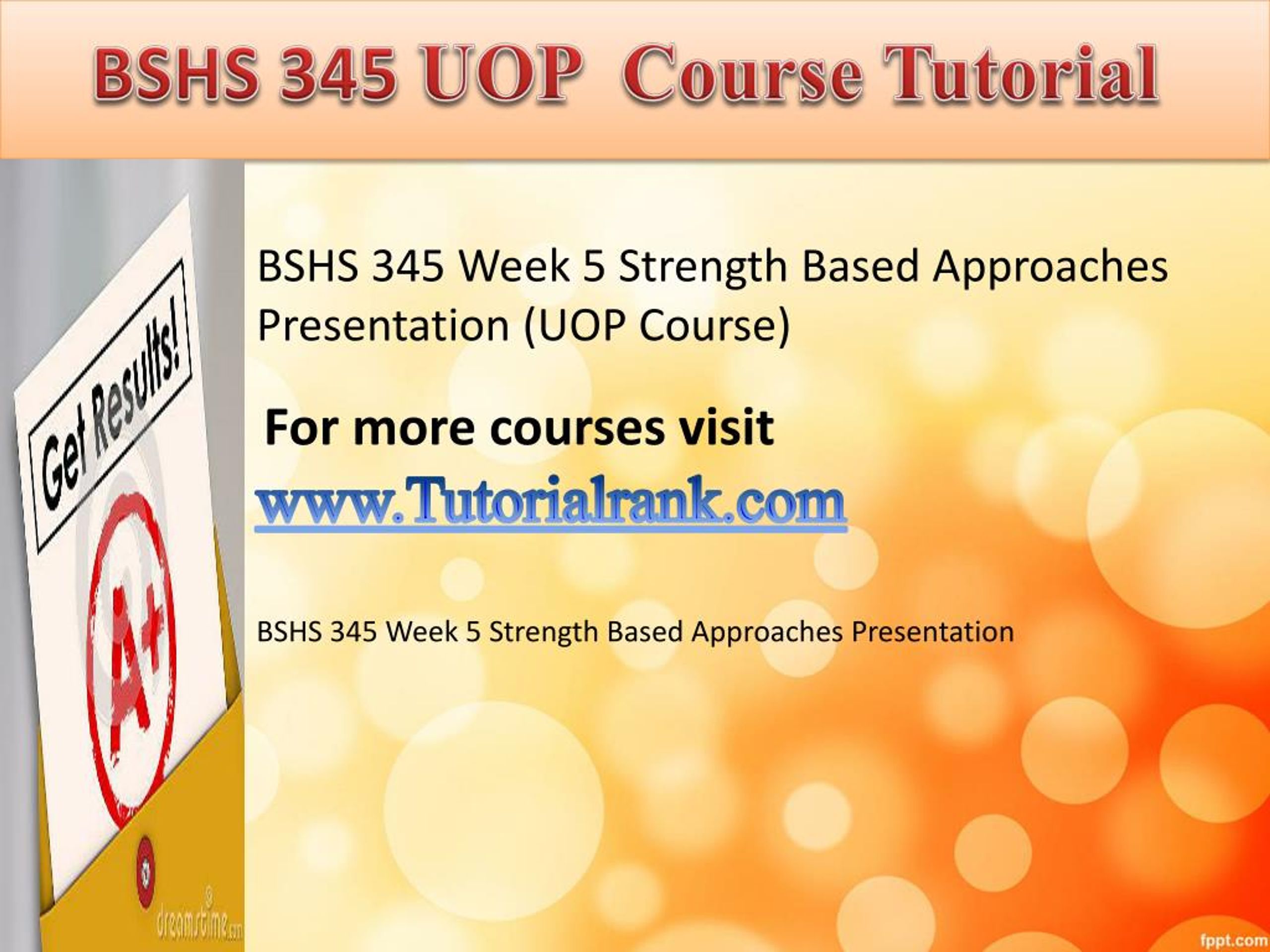 BSHS 345 UOP Course Tutorial

Get Results!

A+

dreamstime.com

BSHS 345 Week 5 Strength Based Approaches Presentation (UOP Course)

For more courses visit

www.Tutorialrank.com

BSHS 345 Week 5 Strength Based Approaches Presentation

fppt.com